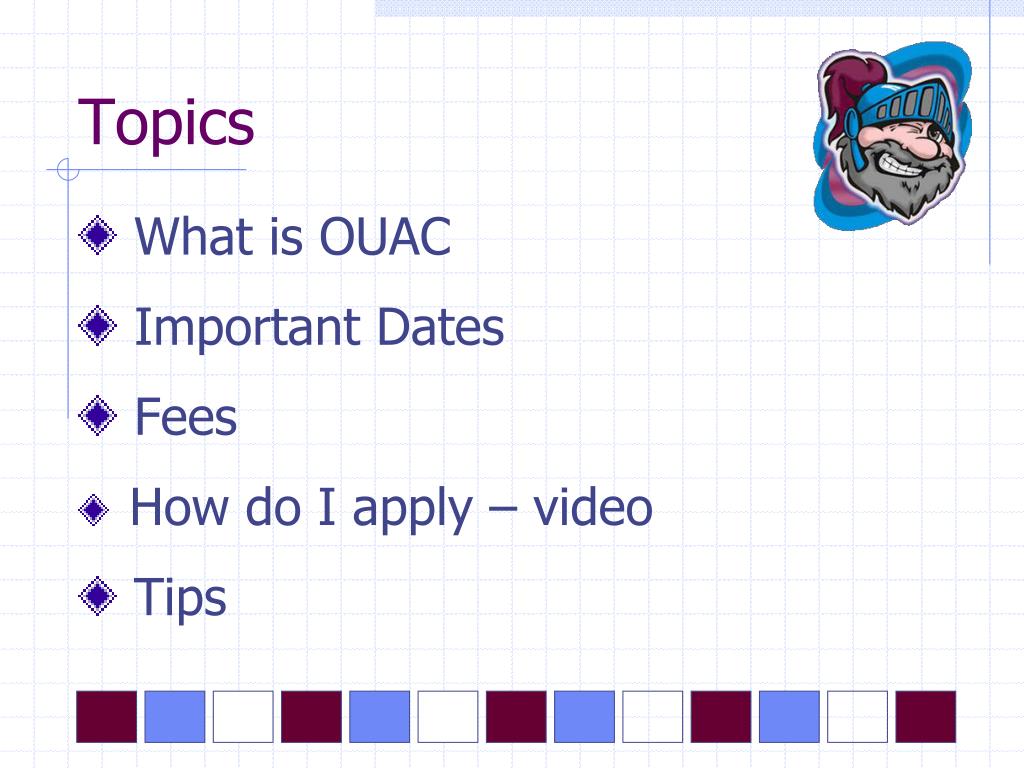 Topics

What is OUAC

Important Dates

Fees

How do I apply – video

Tips